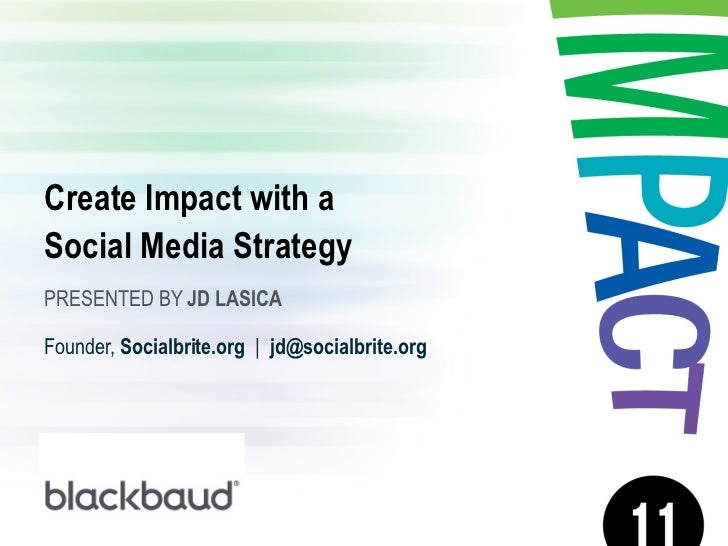 Create Impact with a Social Media Strategy

PRESENTED BY JD LASICA

Founder, Socialbrite.org | jd@socialbrite.org

blackbaud®

IMPACT

11